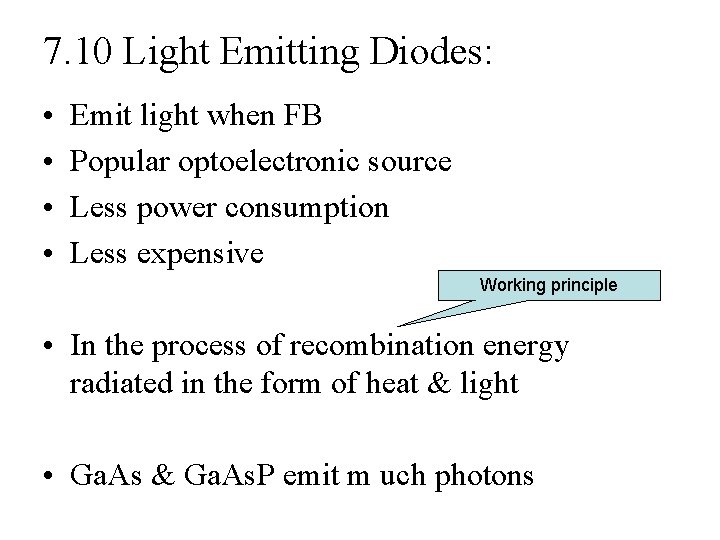 7.10 Light Emitting Diodes:

• Emit light when FB
• Popular optoelectronic source
• Less power consumption
• Less expensive

Working principle

• In the process of recombination energy radiated in the form of heat & light

• GaAs & GaAsP emit m uch photons